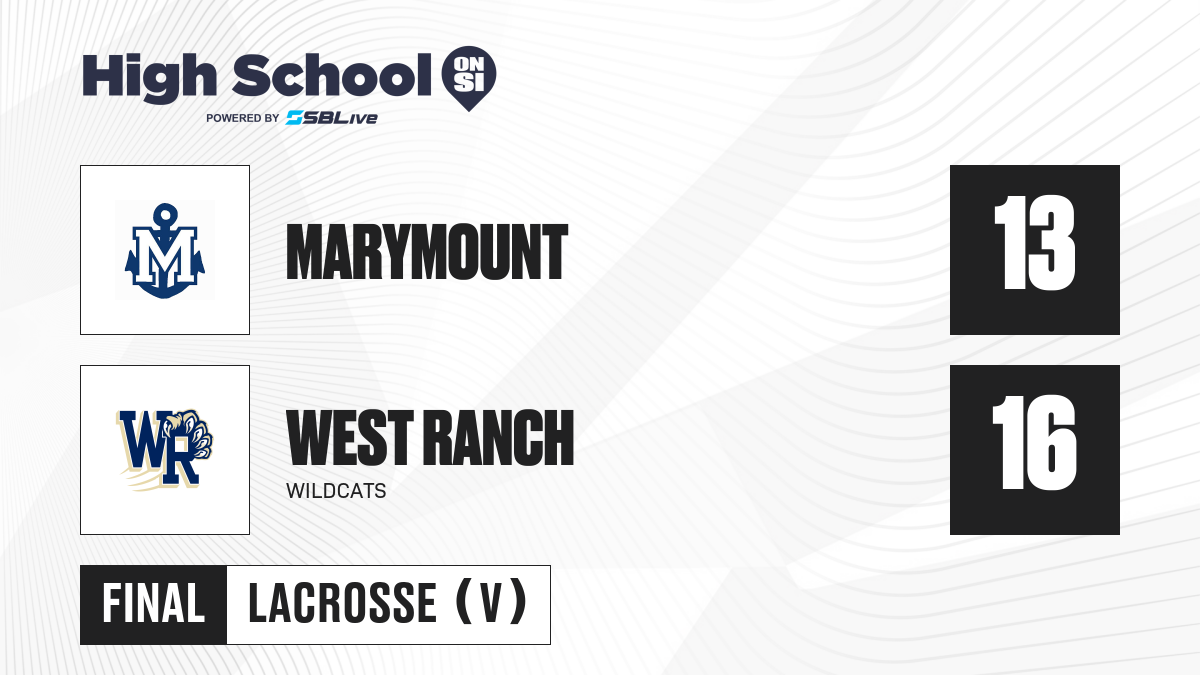 High School ON SI
POWERED BY SBLive

M

MARYMOUNT

13

WR

WEST RANCH
WILDCATS

16

FINAL LACROSSE (V)